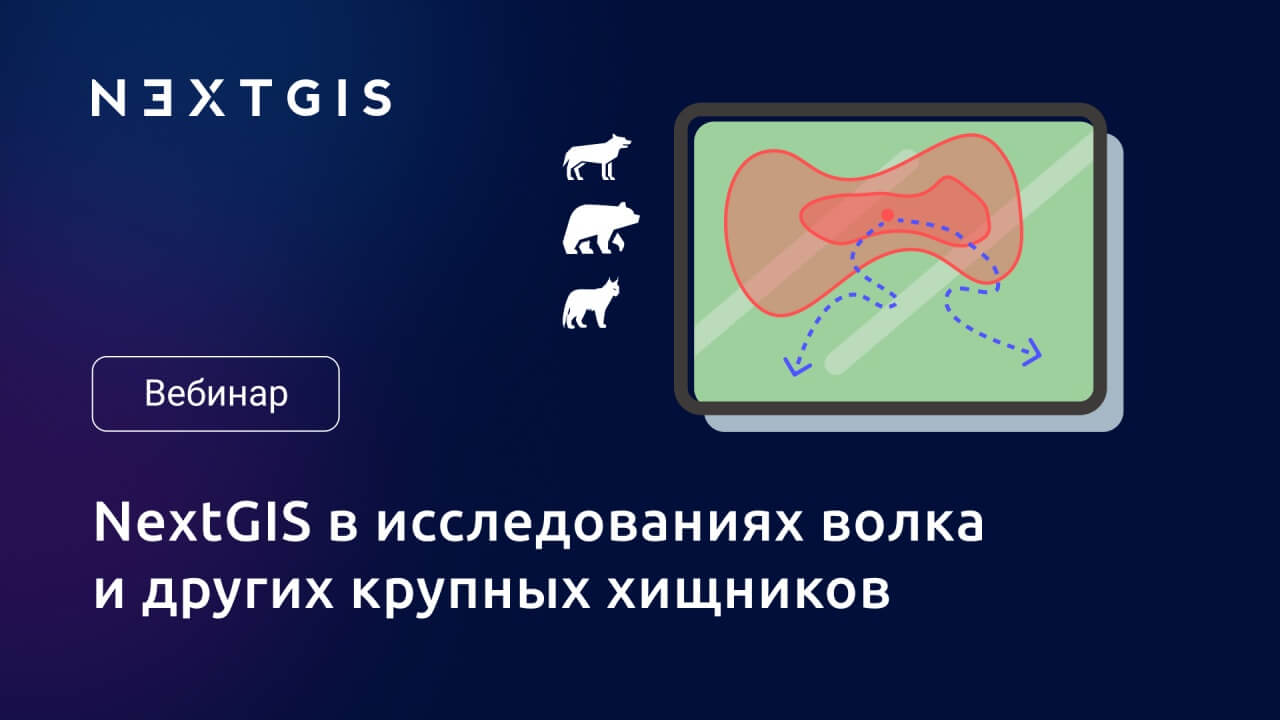 NEXTGIS

Вебинар

NextGIS в исследованиях волка и других крупных хищников